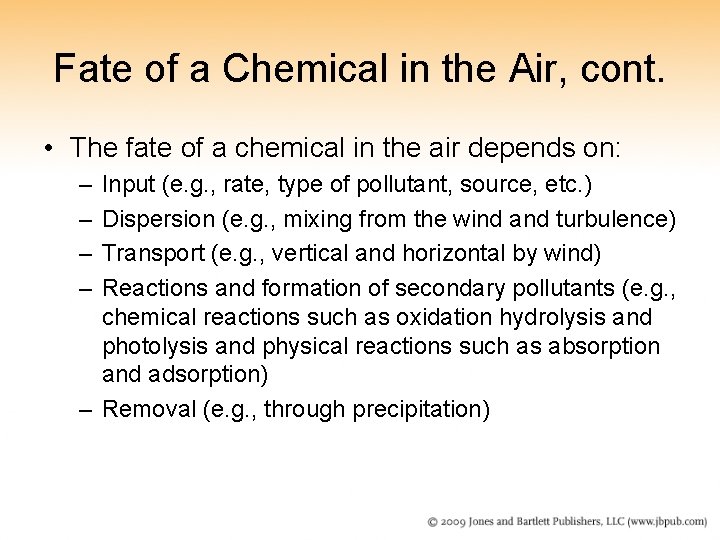 Fate of a Chemical in the Air, cont.

• The fate of a chemical in the air depends on:
– Input (e.g., rate, type of pollutant, source, etc.)
– Dispersion (e.g., mixing from the wind and turbulence)
– Transport (e.g., vertical and horizontal by wind)
– Reactions and formation of secondary pollutants (e.g., chemical reactions such as oxidation hydrolysis and photolysis and physical reactions such as absorption and adsorption)
– Removal (e.g., through precipitation)

© 2009 Jones and Bartlett Publishers, LLC (www.jbpub.com)